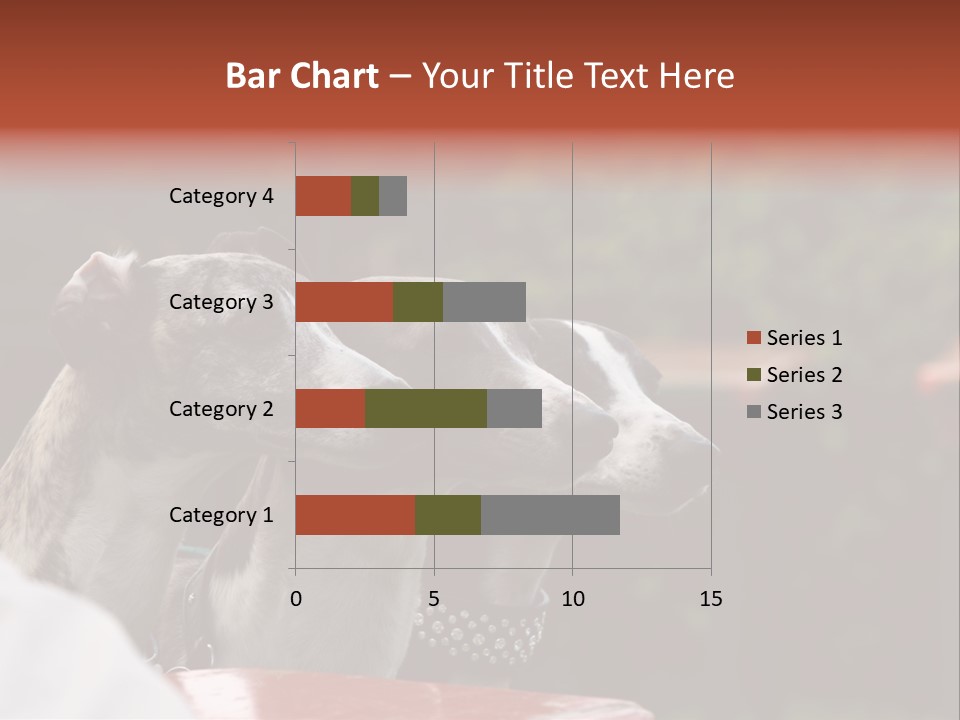 Bar Chart – Your Title Text Here

Category 4
Category 3
Category 2
Category 1

0
5
10
15

Series 1
Series 2
Series 3